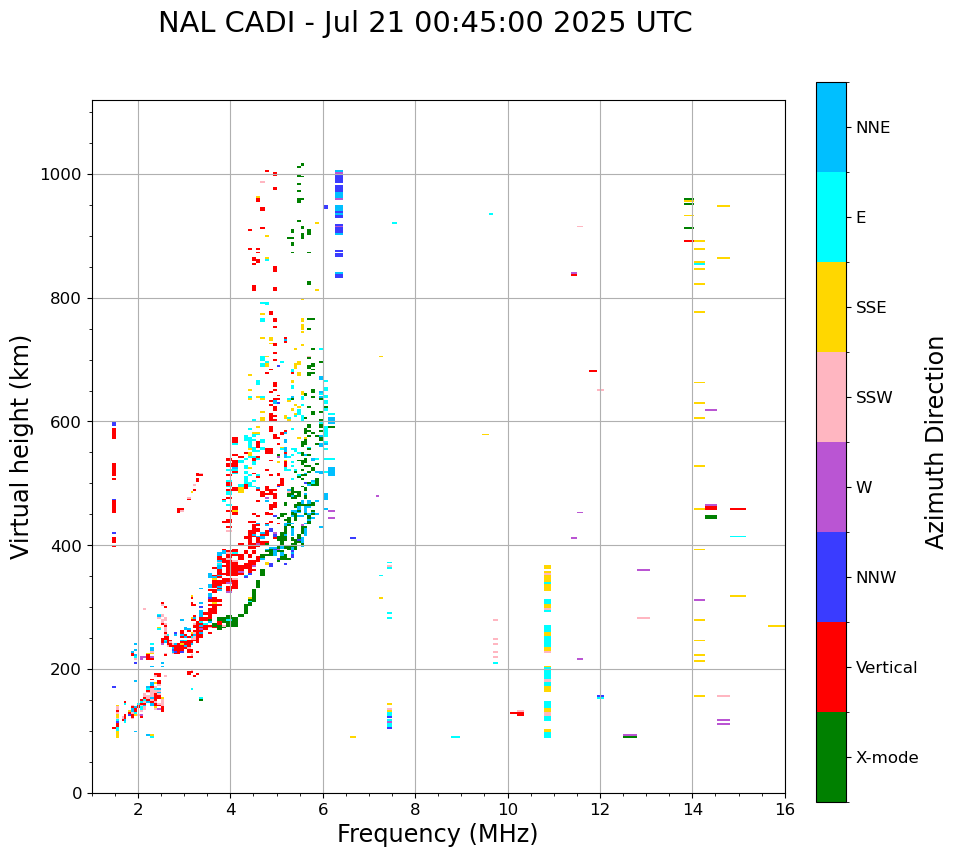 NAL CADI - Jul 21 00:45:00 2025 UTC

Virtual height (km)

1000
800
600
400
200
0

2
4
6
8
10
12
14
16

Frequency (MHz)

NNE
E
SSE
SSW
W
NNW
Vertical
X-mode

Azimuth Direction